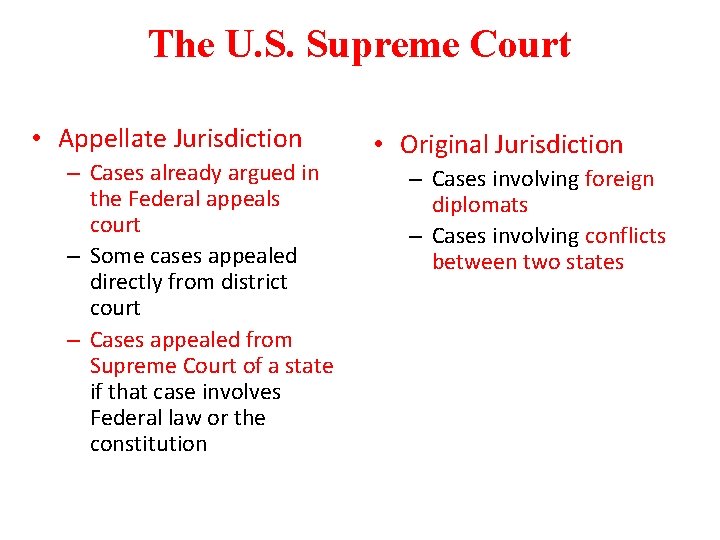 The U.S. Supreme Court

• Appellate Jurisdiction
– Cases already argued in the Federal appeals court
– Some cases appealed directly from district court
– Cases appealed from Supreme Court of a state if that case involves Federal law or the constitution

• Original Jurisdiction
– Cases involving foreign diplomats
– Cases involving conflicts between two states